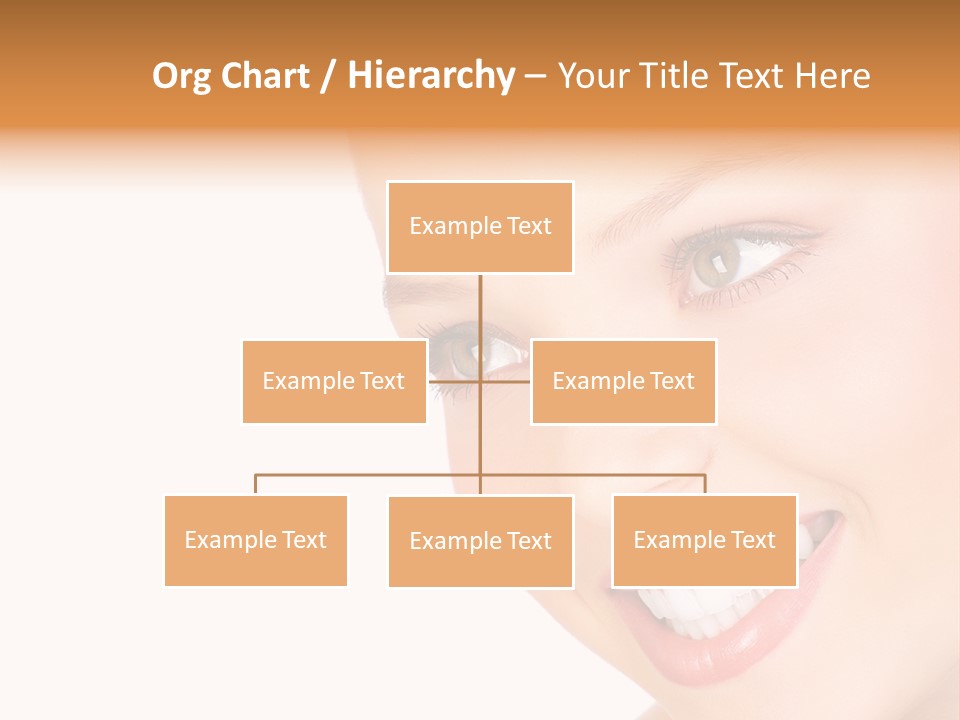 Org Chart / Hierarchy – Your Title Text Here

Example Text

Example Text

Example Text

Example Text

Example Text

Example Text